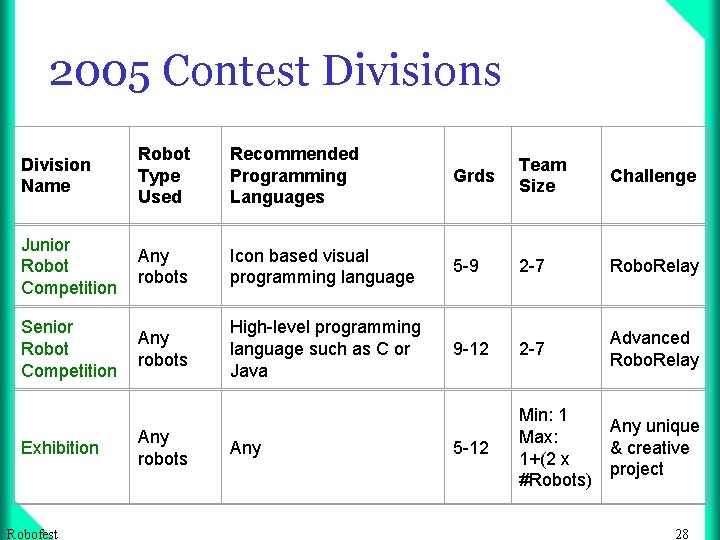 2005 Contest Divisions

| Division Name | Robot Type Used | Recommended Programming Languages | Grds | Team Size | Challenge |
|---|---|---|---|---|---|
| Junior Robot Competition | Any robots | Icon based visual programming language | 5-9 | 2-7 | RoboRelay |
| Senior Robot Competition | Any robots | High-level programming language such as C or Java | 9-12 | 2-7 | Advanced RoboRelay |
| Exhibition | Any robots | Any | 5-12 | Min: 1 Max: 1+(2 x #Robots) | Any unique & creative project |

Robofest

28